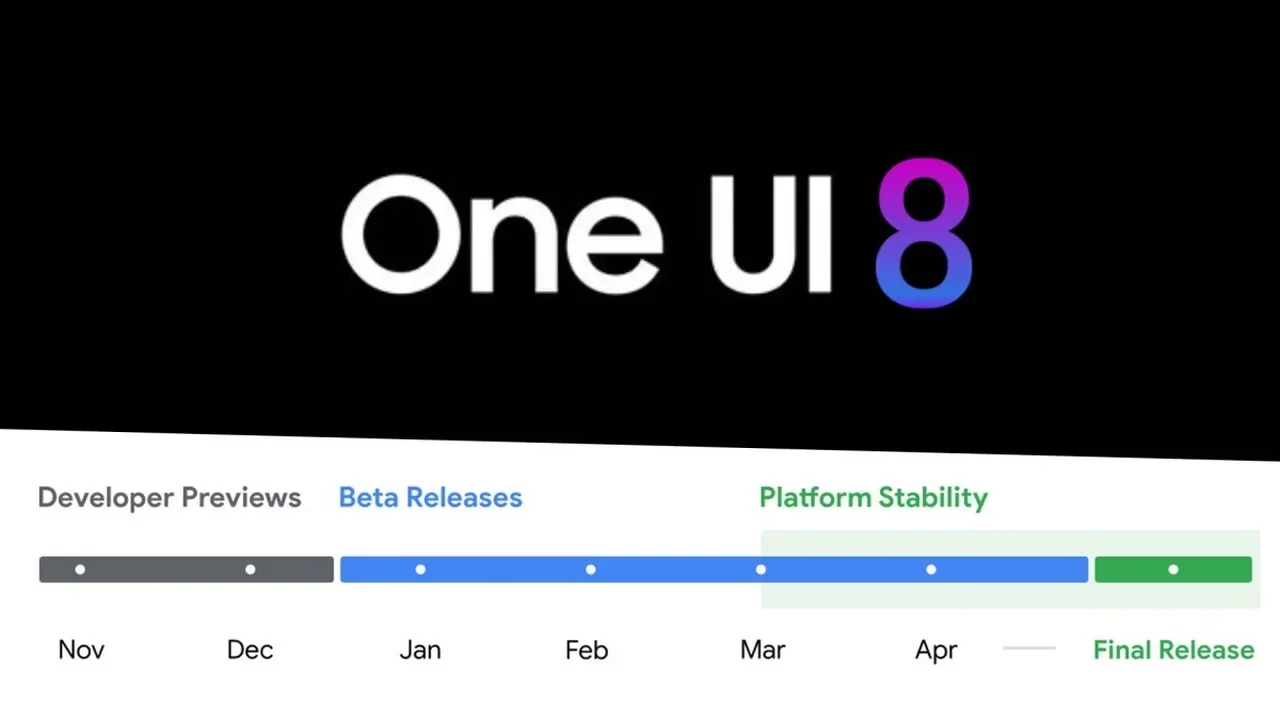 One UI 8

Developer Previews

Beta Releases

Platform Stability

Nov

Dec

Jan

Feb

Mar

Apr

Final Release